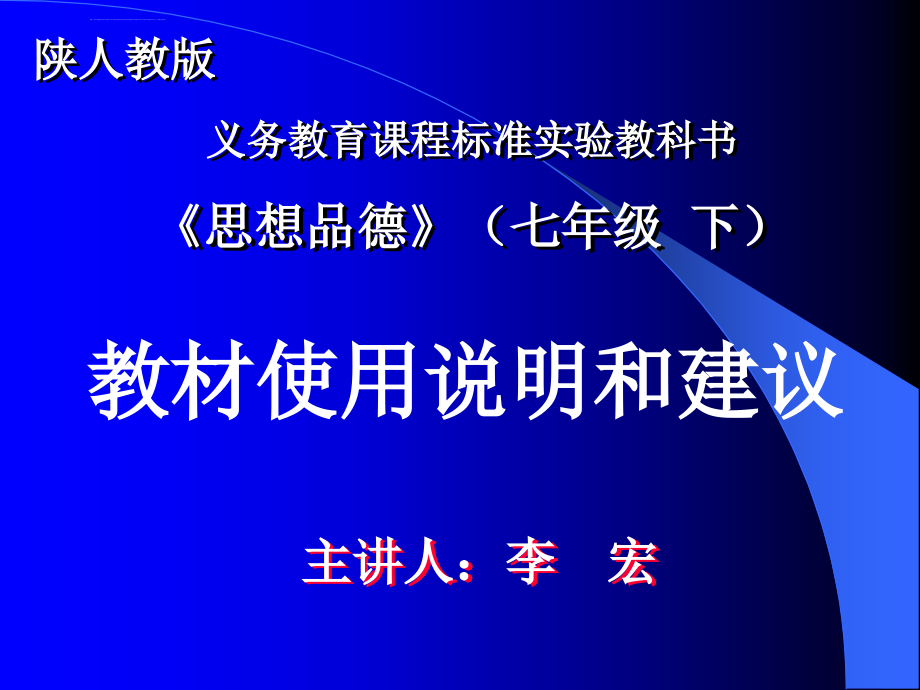 陕人教版

义务教育课程标准实验教科书

《思想品德》（七年级 下）

教材使用说明和建议

主讲人：李 宏